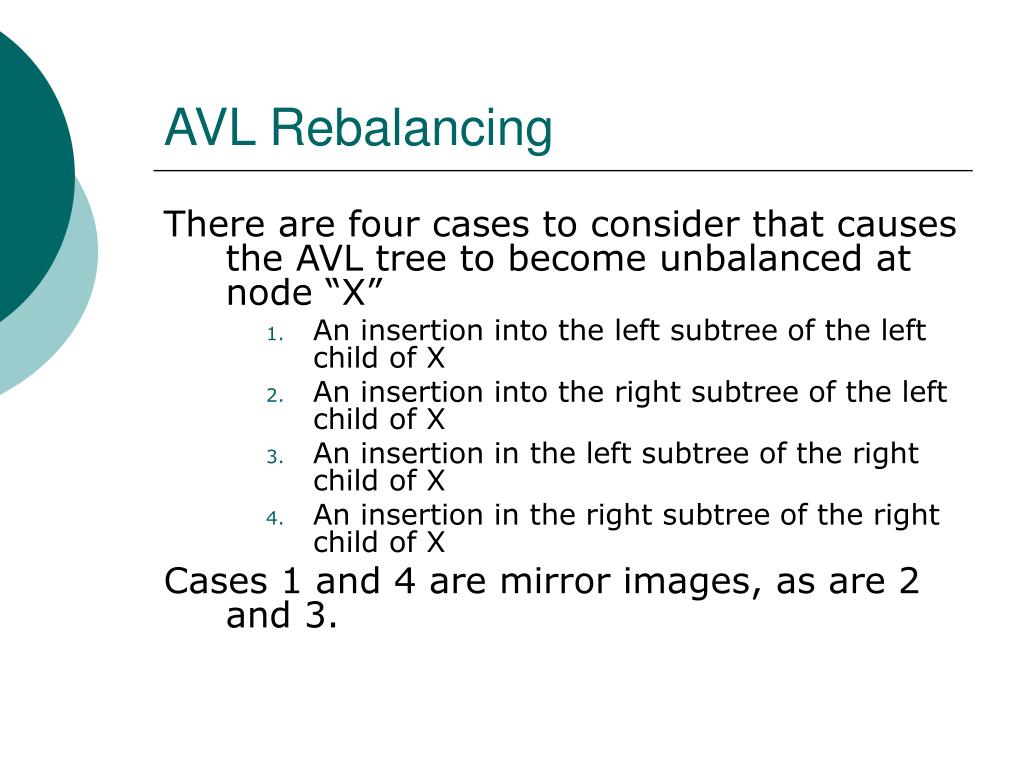 AVL Rebalancing

There are four cases to consider that causes the AVL tree to become unbalanced at node “X”

1. An insertion into the left subtree of the left child of X
2. An insertion into the right subtree of the left child of X
3. An insertion in the left subtree of the right child of X
4. An insertion in the right subtree of the right child of X

Cases 1 and 4 are mirror images, as are 2 and 3.